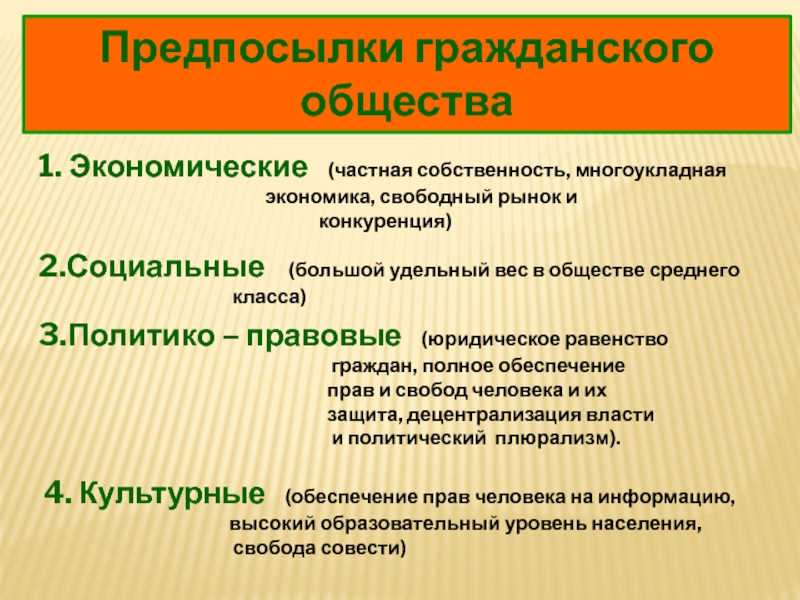 Предпосылки гражданского общества

1. Экономические (частная собственность, многоукладная экономика, свободный рынок и конкуренция)

2.Социальные (большой удельный вес в обществе среднего класса)

3.Политико – правовые (юридическое равенство граждан, полное обеспечение прав и свобод человека и их защита, децентрализация власти и политический плюрализм).

4. Культурные (обеспечение прав человека на информацию, высокий образовательный уровень населения, свобода совести)